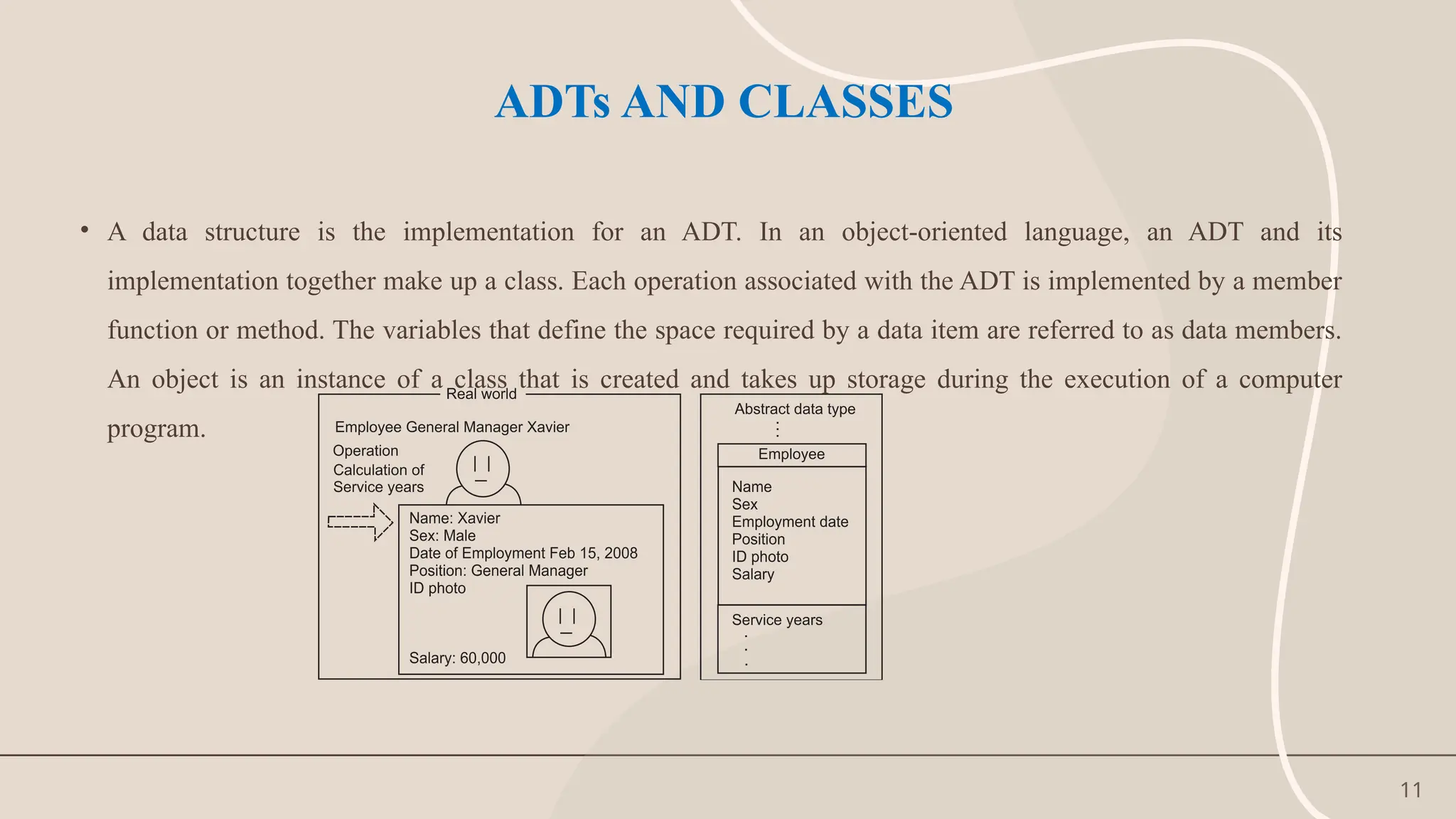 ADTs AND CLASSES

• A data structure is the implementation for an ADT. In an object-oriented language, an ADT and its implementation together make up a class. Each operation associated with the ADT is implemented by a member function or method. The variables that define the space required by a data item are referred to as data members. An object is an instance of a class that is created and takes up storage during the execution of a computer program.

Real world

Employee General Manager Xavier

Operation
Calculation of
Service years

Name: Xavier
Sex: Male
Date of Employment Feb 15, 2008
Position: General Manager
ID photo

Salary: 60,000

Abstract data type

Employee

Name
Sex
Employment date
Position
ID photo
Salary

Service years

11